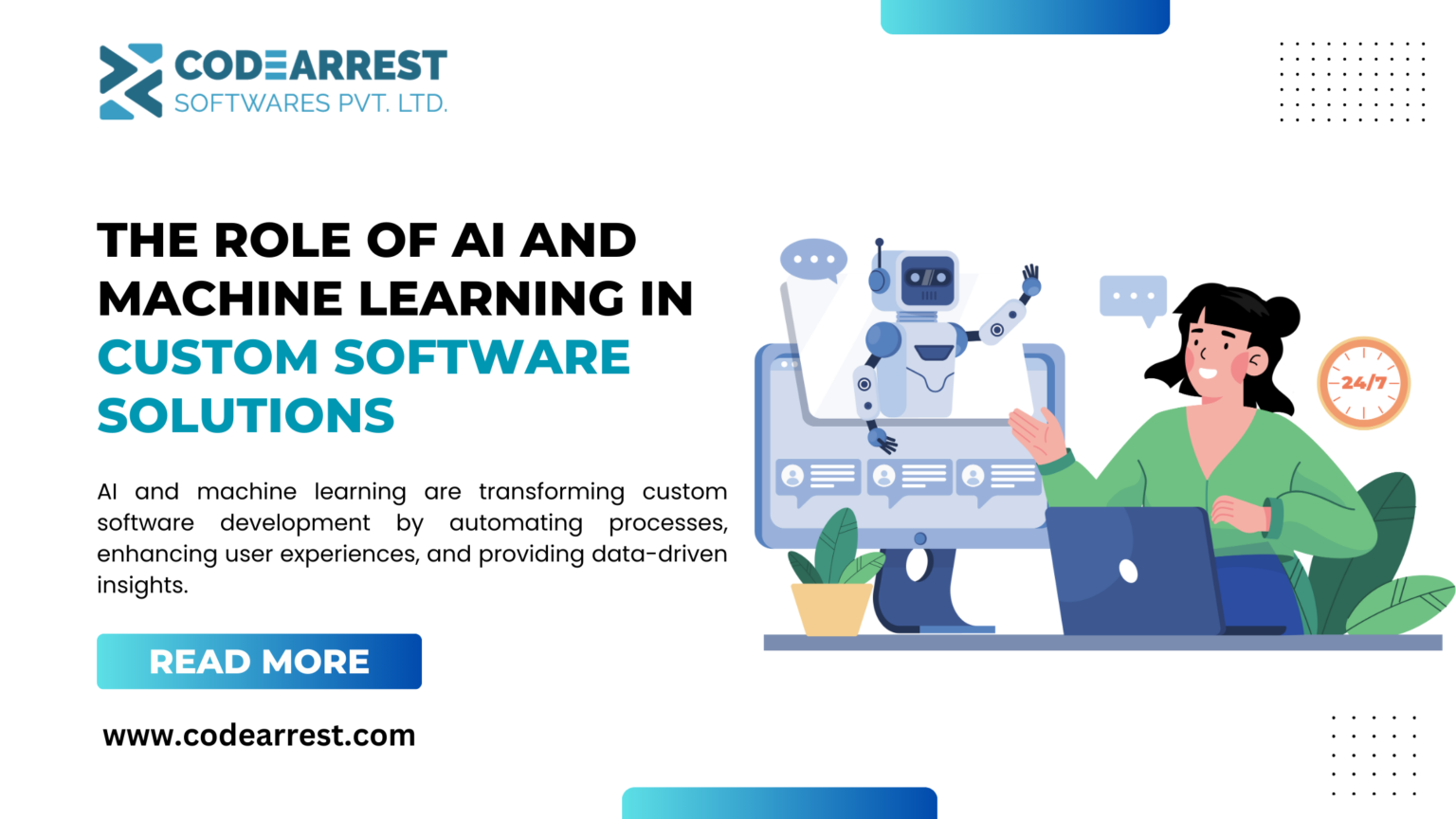 CODEARREST
SOFTWARES PVT. LTD.

THE ROLE OF AI AND MACHINE LEARNING IN CUSTOM SOFTWARE SOLUTIONS

AI and machine learning are transforming custom software development by automating processes, enhancing user experiences, and providing data-driven insights.

READ MORE

www.codearrest.com

24/7